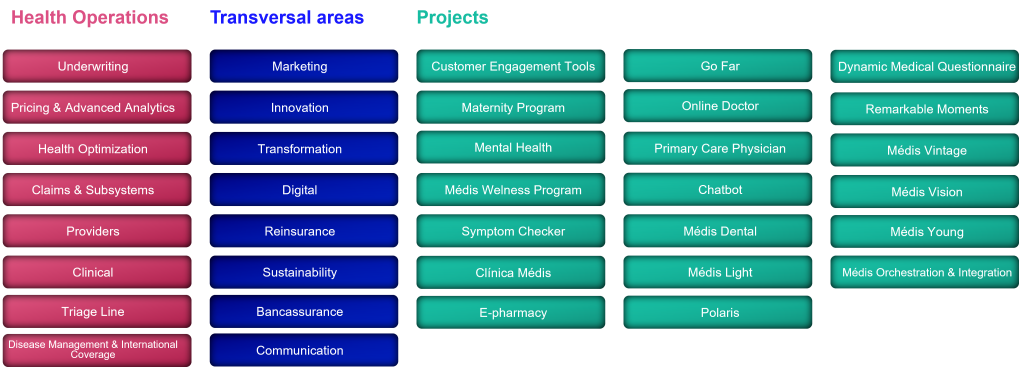 Health Operations

Underwriting

Pricing & Advanced Analytics

Health Optimization

Claims & Subsystems

Providers

Clinical

Triage Line

Disease Management & International Coverage

Transversal areas

Marketing

Innovation

Transformation

Digital

Reinsurance

Sustainability

Bancassurance

Communication

Projects

Customer Engagement Tools

Maternity Program

Mental Health

Médis Welness Program

Symptom Checker

Clínica Médis

E-pharmacy

Go Far

Online Doctor

Primary Care Physician

Chatbot

Médis Dental

Médis Light

Polaris

Dynamic Medical Questionnaire

Remarkable Moments

Médis Vintage

Médis Vision

Médis Young

Médis Orchestration & Integration